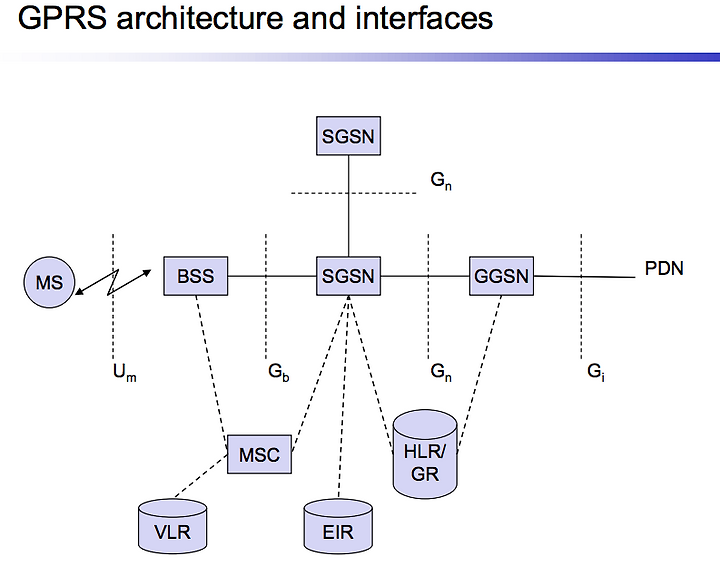 GPRS architecture and interfaces

SGSN

$G_n$

MS

BSS

SGSN

GGSN

PDN

$U_m$

$G_b$

$G_n$

$G_i$

MSC

HLR/ GR

VLR

EIR